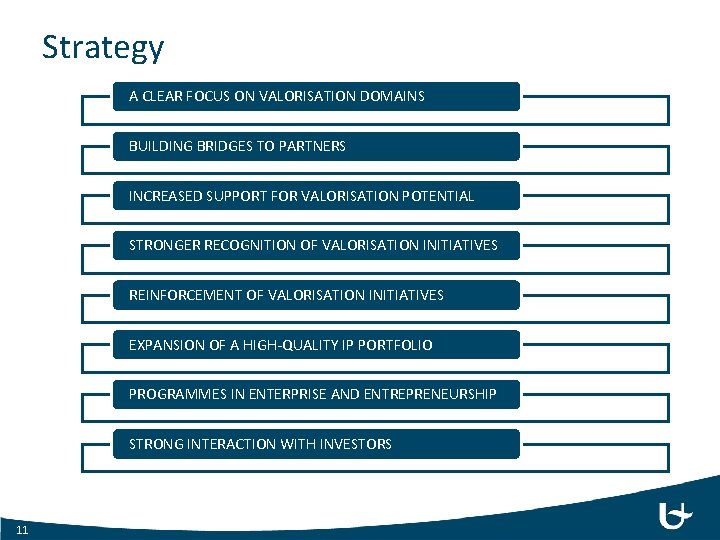 Strategy

A CLEAR FOCUS ON VALORISATION DOMAINS

BUILDING BRIDGES TO PARTNERS

INCREASED SUPPORT FOR VALORISATION POTENTIAL

STRONGER RECOGNITION OF VALORISATION INITIATIVES

REINFORCEMENT OF VALORISATION INITIATIVES

EXPANSION OF A HIGH-QUALITY IP PORTFOLIO

PROGRAMMES IN ENTERPRISE AND ENTREPRENEURSHIP

STRONG INTERACTION WITH INVESTORS

11